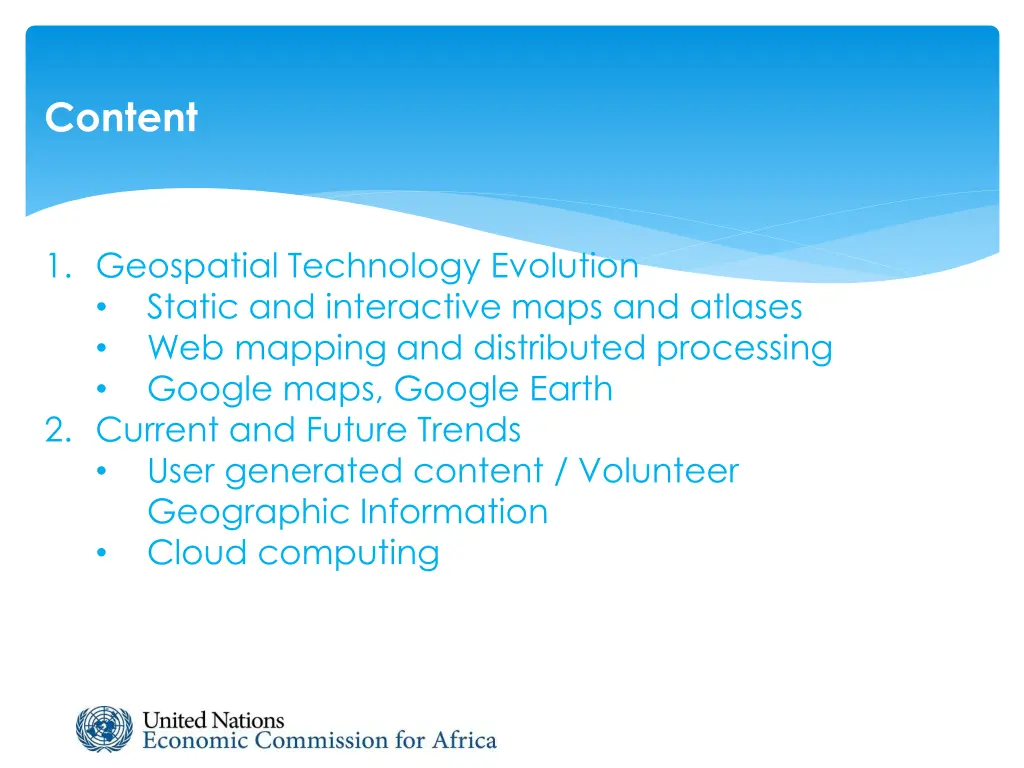 Content

1. Geospatial Technology Evolution
• Static and interactive maps and atlases
• Web mapping and distributed processing
• Google maps, Google Earth
2. Current and Future Trends
• User generated content / Volunteer Geographic Information
• Cloud computing

United Nations
Economic Commission for Africa